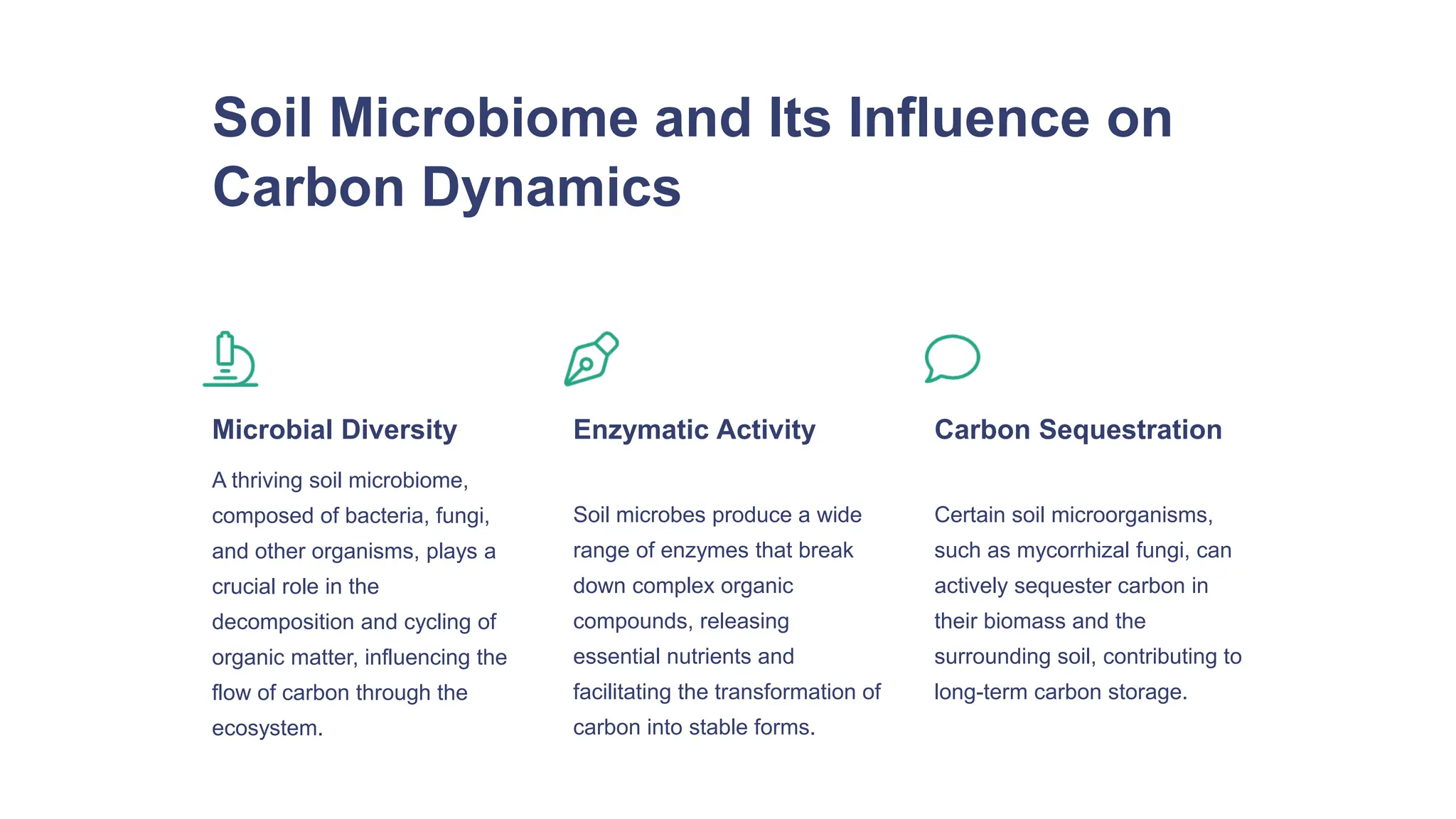 Soil Microbiome and Its Influence on Carbon Dynamics

Microbial Diversity

A thriving soil microbiome, composed of bacteria, fungi, and other organisms, plays a crucial role in the decomposition and cycling of organic matter, influencing the flow of carbon through the ecosystem.

Enzymatic Activity

Soil microbes produce a wide range of enzymes that break down complex organic compounds, releasing essential nutrients and facilitating the transformation of carbon into stable forms.

Carbon Sequestration

Certain soil microorganisms, such as mycorrhizal fungi, can actively sequester carbon in their biomass and the surrounding soil, contributing to long-term carbon storage.